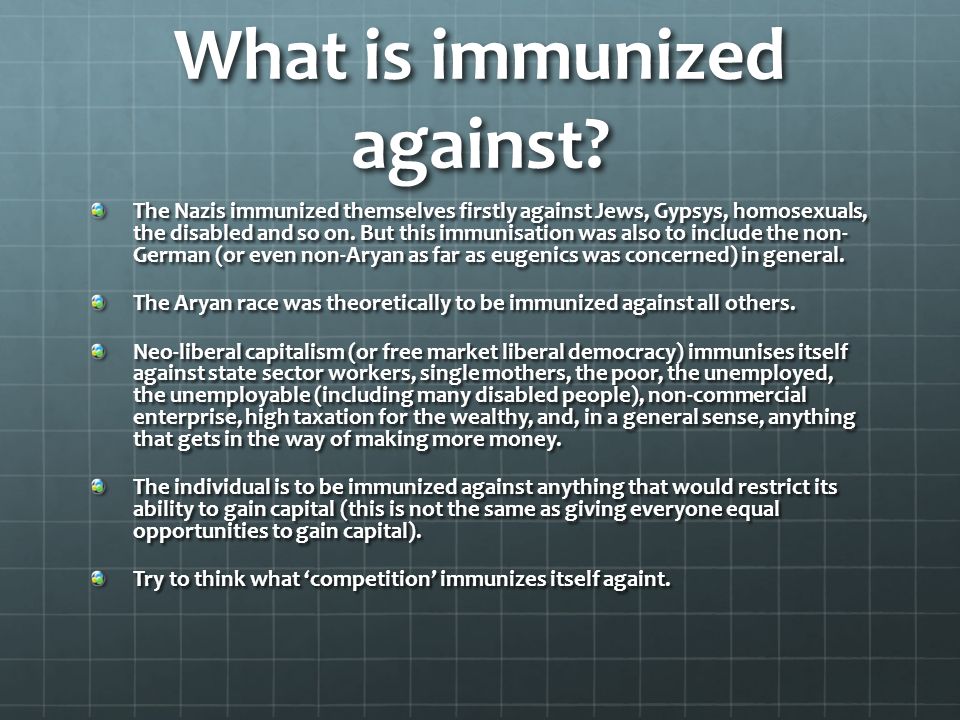 What is immunized against?

The Nazis immunized themselves firstly against Jews, Gypsys, homosexuals, the disabled and so on. But this immunisation was also to include the non-German (or even non-Aryan as far as eugenics was concerned) in general.

The Aryan race was theoretically to be immunized against all others.

Neo-liberal capitalism (or free market liberal democracy) immunises itself against state sector workers, single mothers, the poor, the unemployed, the unemployable (including many disabled people), non-commercial enterprise, high taxation for the wealthy, and, in a general sense, anything that gets in the way of making more money.

The individual is to be immunized against anything that would restrict its ability to gain capital (this is not the same as giving everyone equal opportunities to gain capital).

Try to think what 'competition' immunizes itself againt.